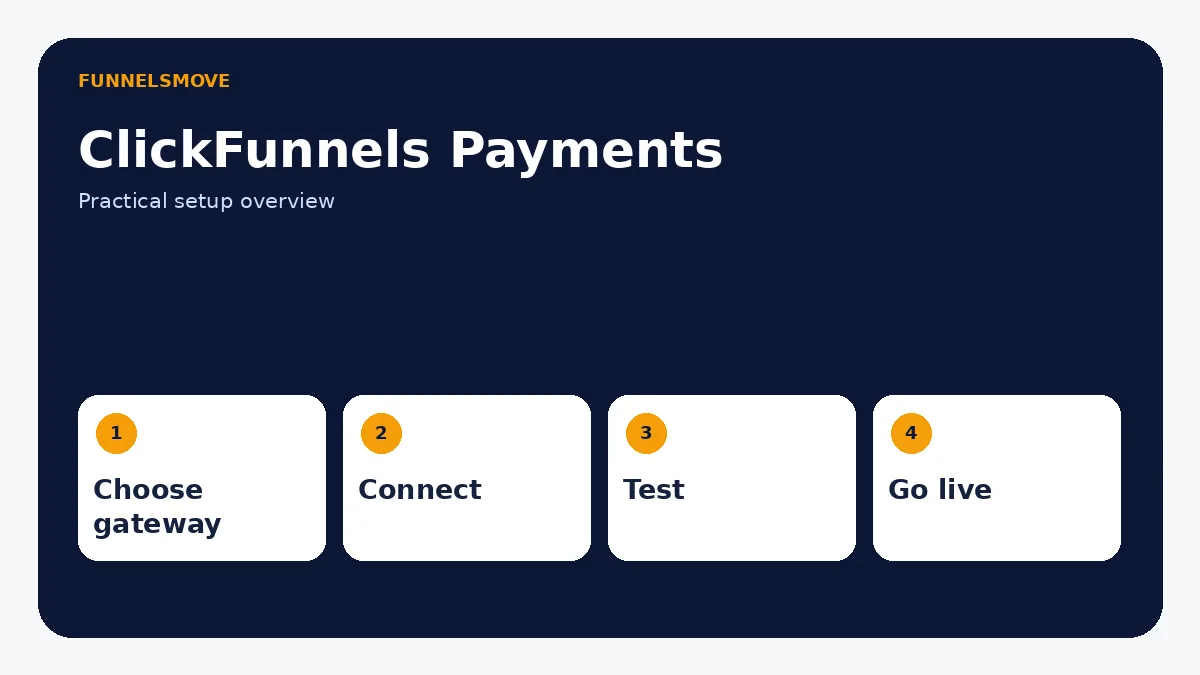 FUNNELSMOVE

ClickFunnels Payments

Practical setup overview

1
Choose gateway

2
Connect

3
Test

4
Go live